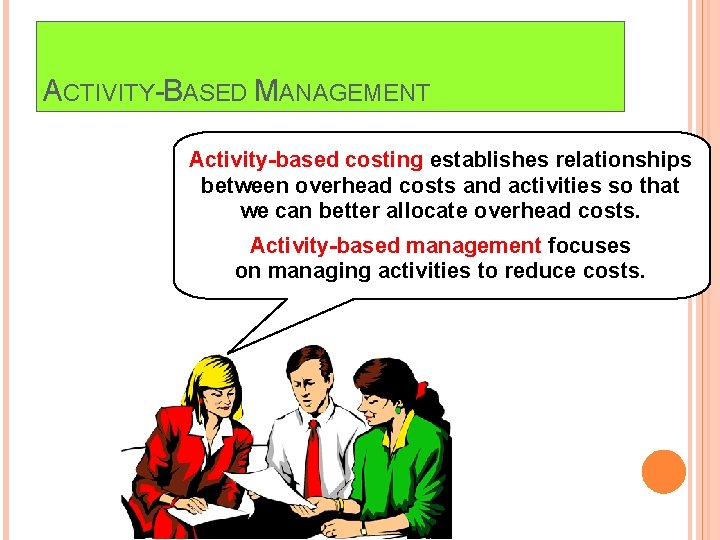 ACTIVITY-BASED MANAGEMENT

Activity-based costing establishes relationships between overhead costs and activities so that we can better allocate overhead costs.

Activity-based management focuses on managing activities to reduce costs.